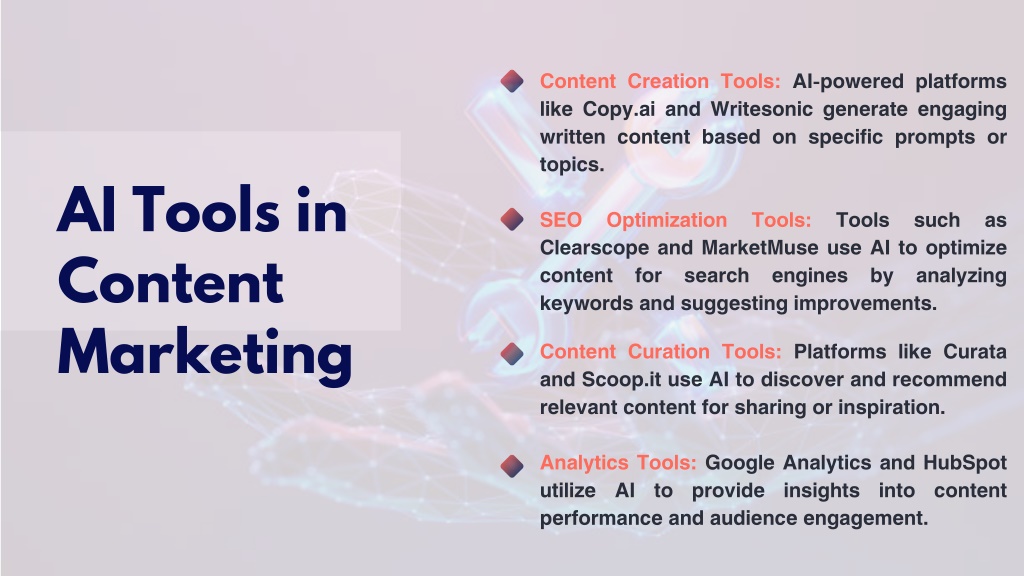 AI Tools in Content Marketing

Content Creation Tools: AI-powered platforms like Copy.ai and Writesonic generate engaging written content based on specific prompts or topics.

SEO Optimization Tools: Tools such as Clearscope and MarketMuse use AI to optimize content for search engines by analyzing keywords and suggesting improvements.

Content Curation Tools: Platforms like Curata and Scoop.it use AI to discover and recommend relevant content for sharing or inspiration.

Analytics Tools: Google Analytics and HubSpot utilize AI to provide insights into content performance and audience engagement.